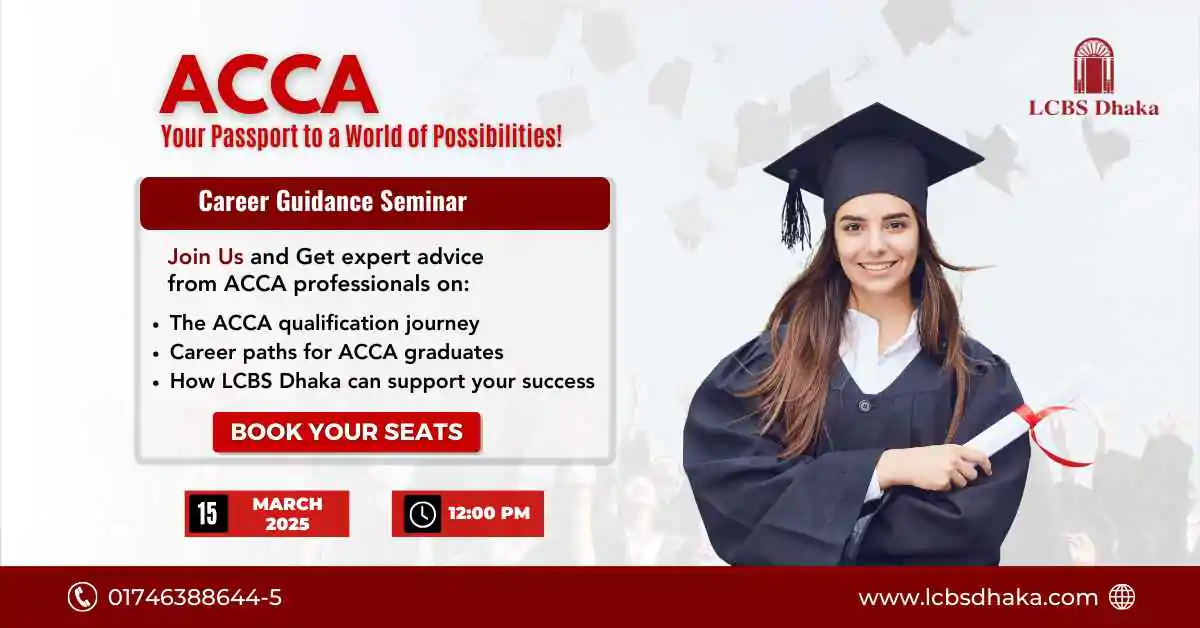 ACCA
Your Passport to a World of Possibilities!

LCBS Dhaka

Career Guidance Seminar

Join Us and Get expert advice from ACCA professionals on:

• The ACCA qualification journey
• Career paths for ACCA graduates
• How LCBS Dhaka can support your success

BOOK YOUR SEATS

15 MARCH 2025

12:00 PM

01746388644-5

www.lcbsdhaka.com